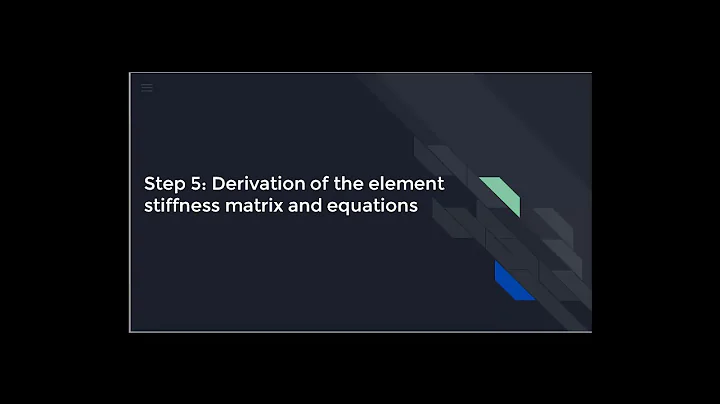 Step 5: Derivation of the element stiffness matrix and equations